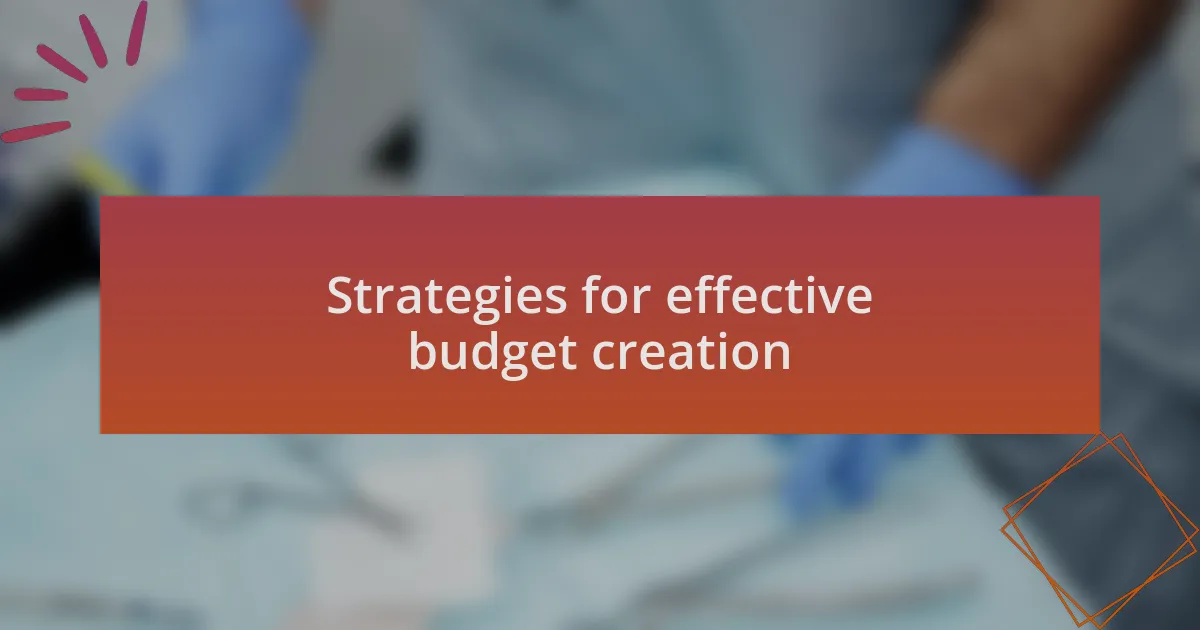 Strategies for effective budget creation